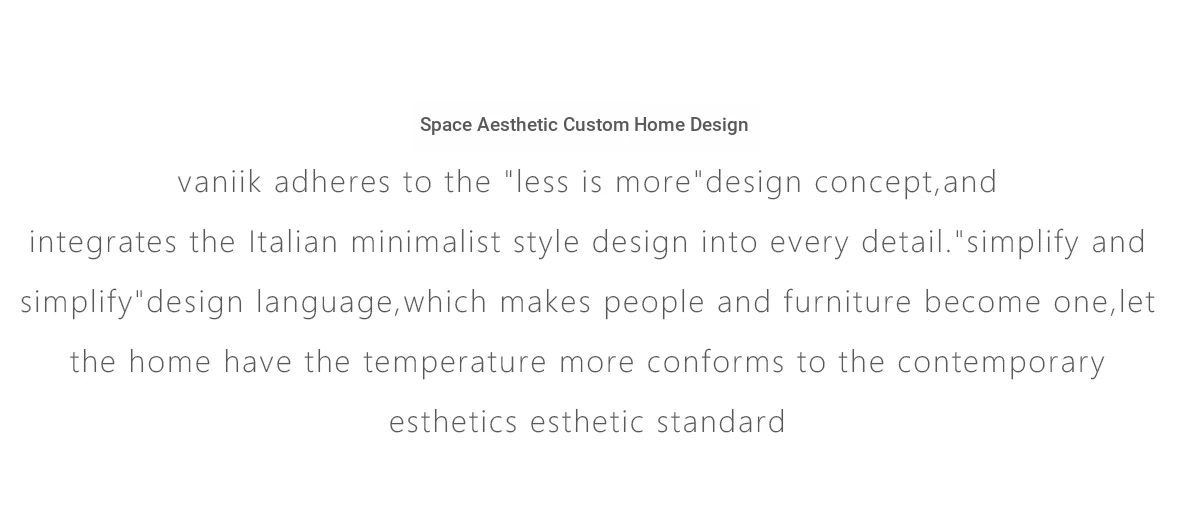 Space Aesthetic Custom Home Design

vaniik adheres to the "less is more"design concept,and integrates the Italian minimalist style design into every detail."simplify and simplify"design language,which makes people and furniture become one,let the home have the temperature more conforms to the contemporary esthetics esthetic standard